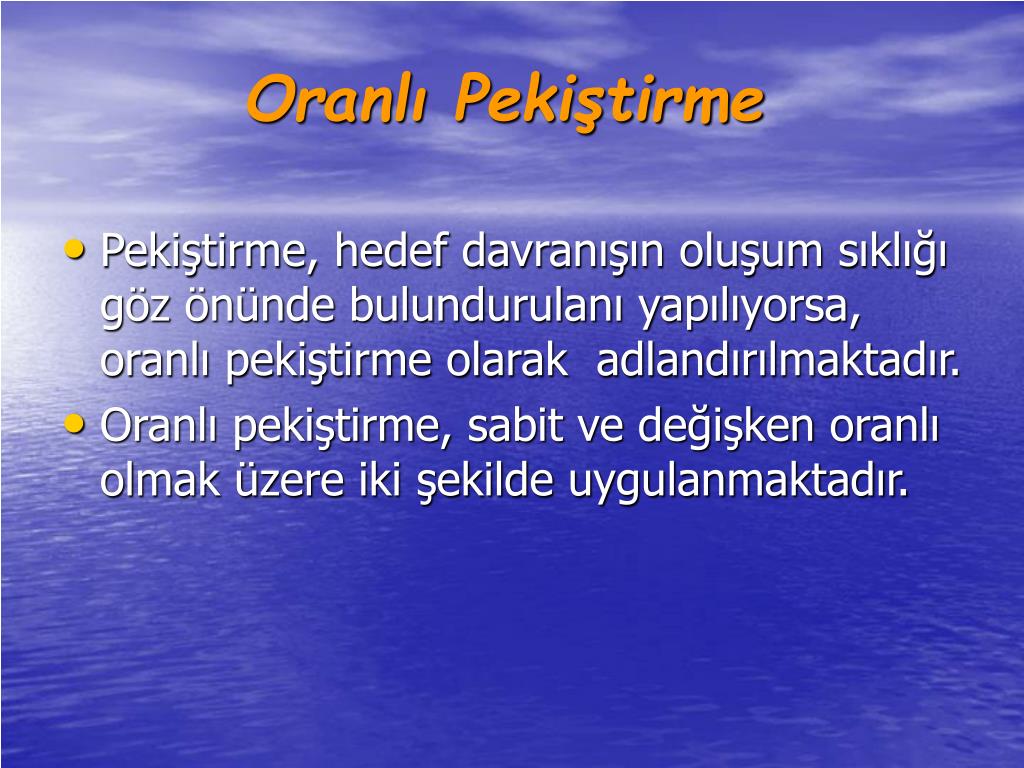 Oranlı Pekiştirme

• Pekiştirme, hedef davranışın oluşum sıklığı göz önünde bulundurulanı yapılıyorsa, oranlı pekiştirme olarak adlandırılmaktadır.
• Oranlı pekiştirme, sabit ve değişken oranlı olmak üzere iki şekilde uygulanmaktadır.